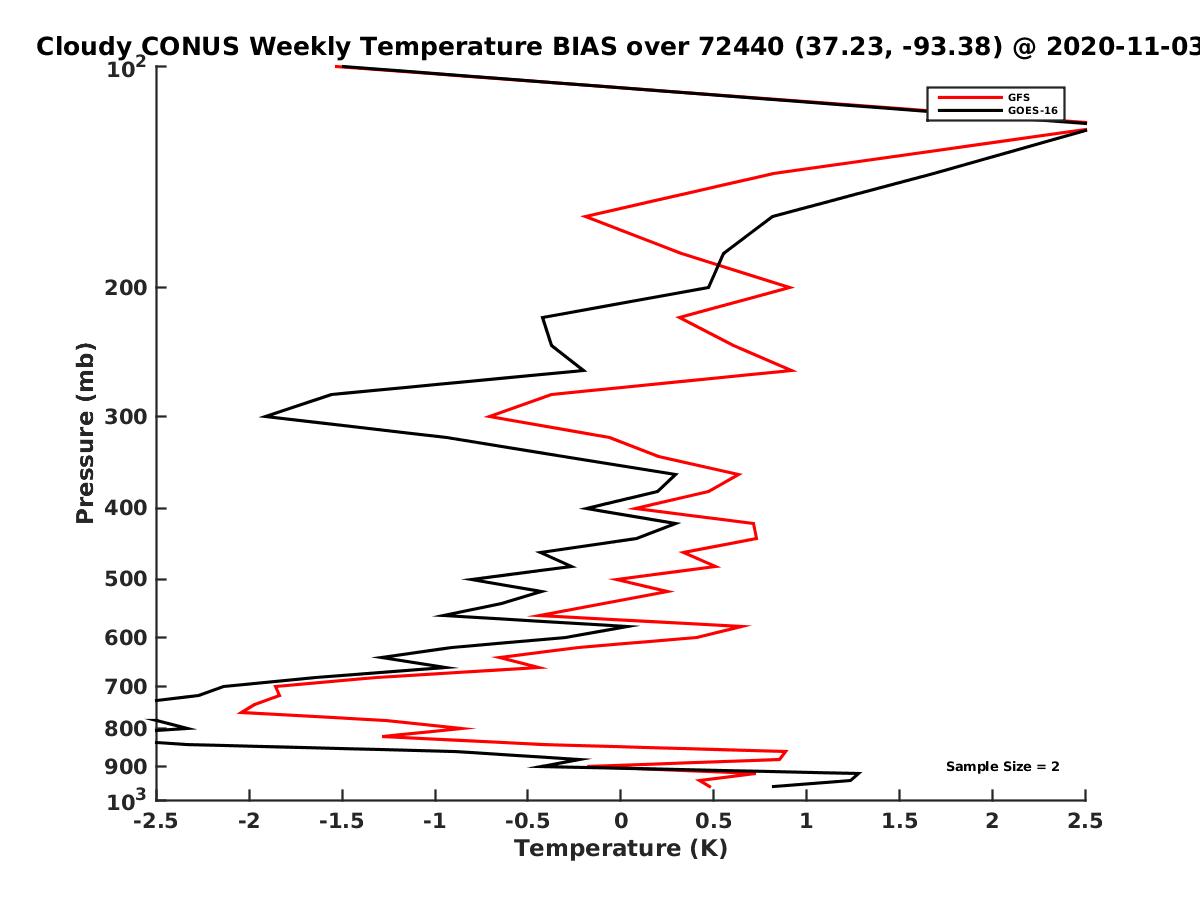 Cloudy CONUS Weekly Temperature BIAS over 72440 (37.23, -93.38) @ 2020-11-03

GFS
GOES-16

Pressure (mb)

$10^2$
200
300
400
500
600
700
800
900
$10^3$

Sample Size = 2

-2.5 -2 -1.5 -1 -0.5 0 0.5 1 1.5 2 2.5

Temperature (K)